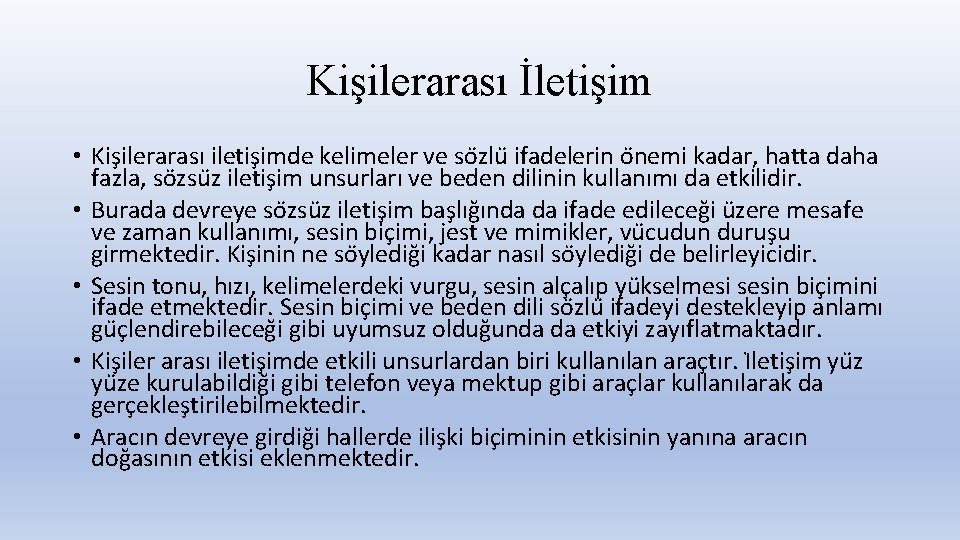 Kişilerarası İletişim

• Kişilerarası iletişimde kelimeler ve sözlü ifadelerin önemi kadar, hatta daha fazla, sözsüz iletişim unsurları ve beden dilinin kullanımı da etkilidir.
• Burada devreye sözsüz iletişim başlığında da ifade edileceği üzere mesafe ve zaman kullanımı, sesin biçimi, jest ve mimikler, vücudun duruşu girmektedir. Kişinin ne söylediği kadar nasıl söylediği de belirleyicidir.
• Sesin tonu, hızı, kelimelerdeki vurgu, sesin alçalıp yükselmesi sesin biçimini ifade etmektedir. Sesin biçimi ve beden dili sözlü ifadeyi destekleyip anlamı güçlendirebileceği gibi uyumsuz olduğunda da etkiyi zayıflatmaktadır.
• Kişiler arası iletişimde etkili unsurlardan biri kullanılan araçtır. İletişim yüz yüze kurulabildiği gibi telefon veya mektup gibi araçlar kullanılarak da gerçekleştirilebilmektedir.
• Aracın devreye girdiği hallerde ilişki biçiminin etkisinin yanına aracın doğasının etkisi eklenmektedir.